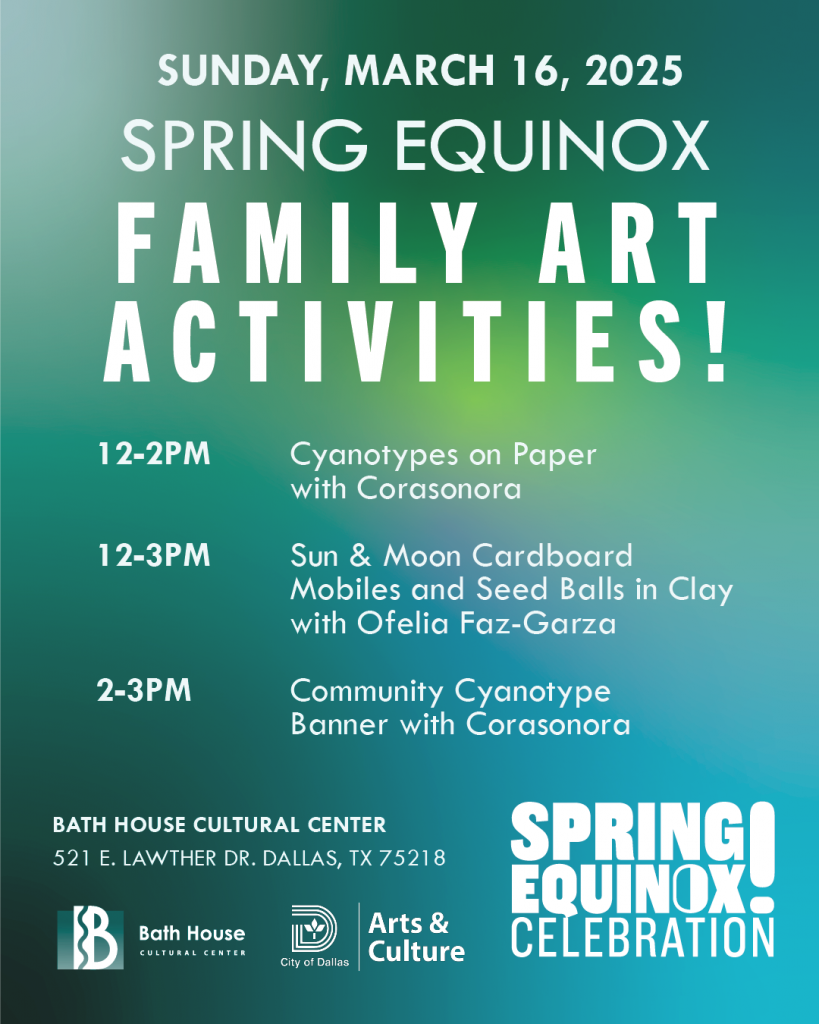 SUNDAY, MARCH 16, 2025
SPRING EQUINOX
FAMILY ART ACTIVITIES!

12-2PM Cyanotypes on Paper with Corasonora

12-3PM Sun & Moon Cardboard Mobiles and Seed Balls in Clay with Ofelia Faz-Garza

2-3PM Community Cyanotype Banner with Corasonora

BATH HOUSE CULTURAL CENTER
521 E. LAWTHER DR. DALLAS, TX 75218

Bath House CULTURAL CENTER

City of Dallas Arts & Culture

SPRING EQUINOX! CELEBRATION